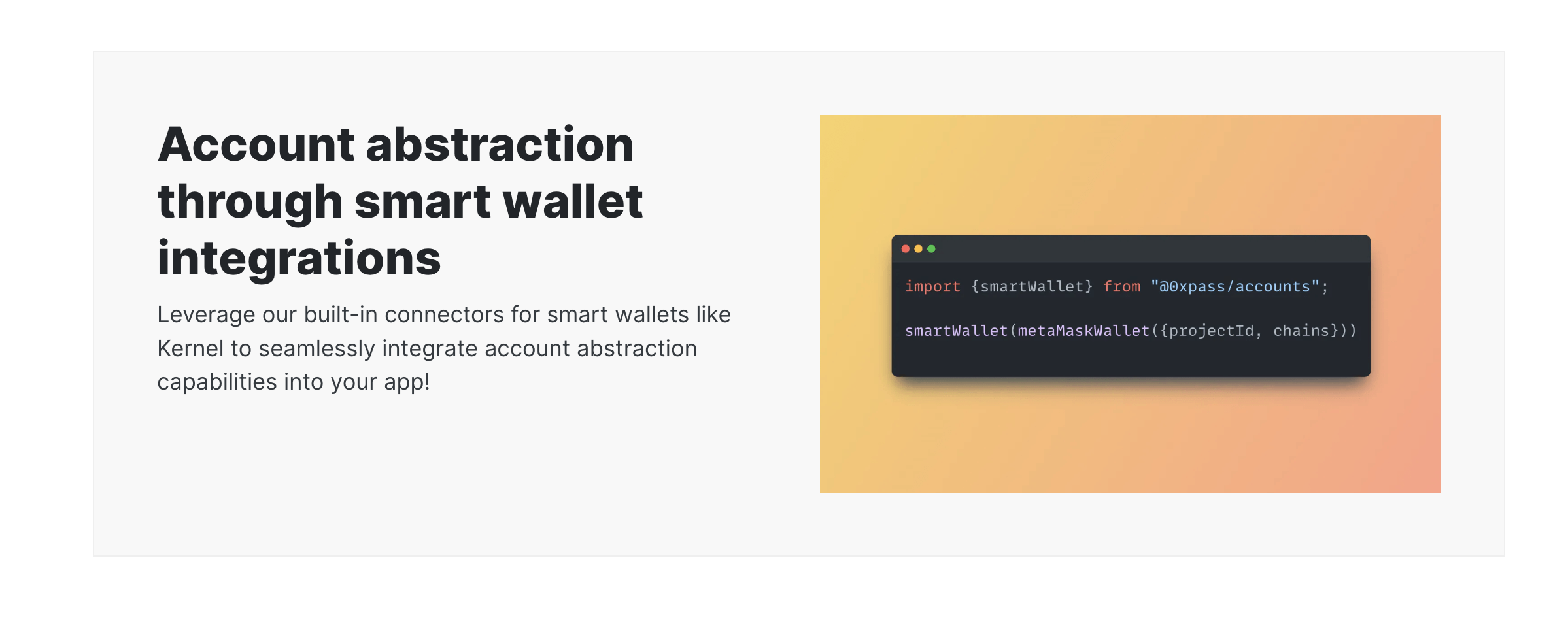 Account abstraction through smart wallet integrations

Leverage our built-in connectors for smart wallets like Kernel to seamlessly integrate account abstraction capabilities into your app!

import {smartWallet} from "@0xpass/accounts";

smartWallet(metaMaskWallet({projectId, chains}))